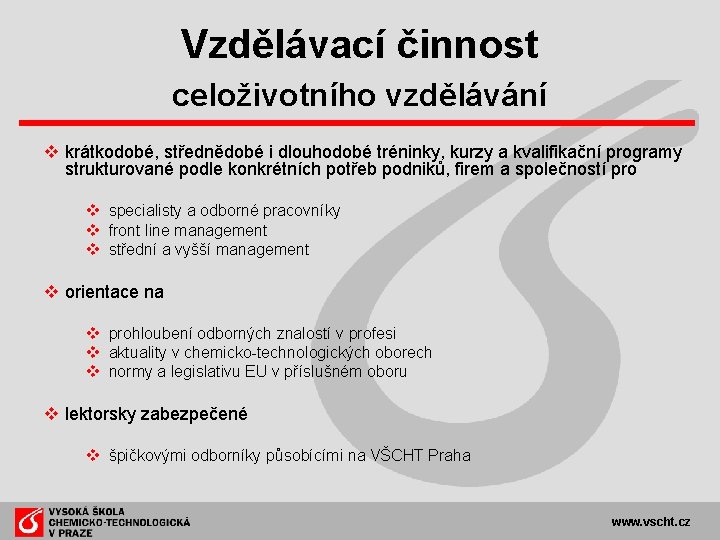 Vzdělávací činnost
celoživotního vzdělávání

❖ krátkodobé, střednědobé i dlouhodobé tréninky, kurzy a kvalifikační programy strukturované podle konkrétních potřeb podniků, firem a společností pro

❖ specialisty a odborné pracovníky
❖ front line management
❖ střední a vyšší management

❖ orientace na

❖ prohloubení odborných znalostí v profesi
❖ aktuality v chemicko-technologických oborech
❖ normy a legislativu EU v příslušném oboru

❖ lektorsky zabezpečené

❖ špičkovými odborníky působícími na VŠCHT Praha

VYSOKÁ ŠKOLA
CHEMICKO-TECHNOLOGICKÁ
V PRAZE

www.vscht.cz